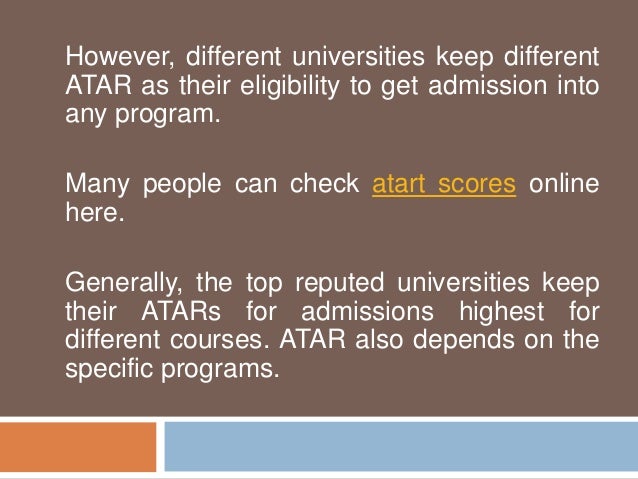 However, different universities keep different ATAR as their eligibility to get admission into any program.

Many people can check atart scores online here.

Generally, the top reputed universities keep their ATARs for admissions highest for different courses. ATAR also depends on the specific programs.